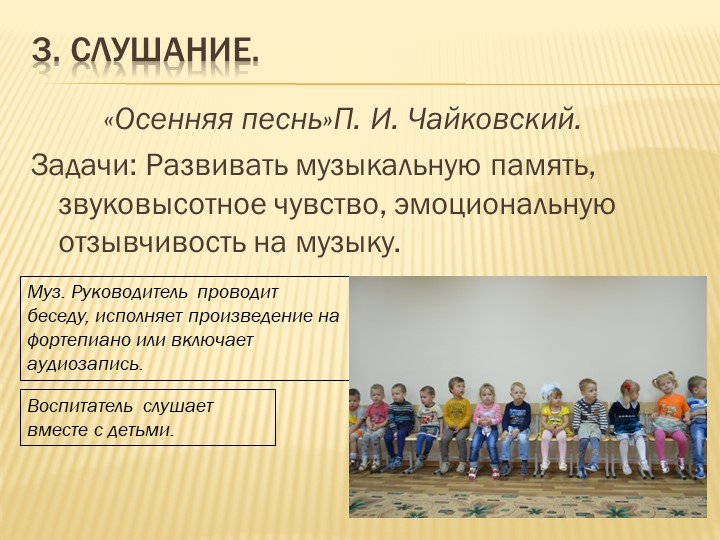 3. СЛУШАНИЕ.

«Осенняя песнь»П. И. Чайковский.

Задачи: Развивать музыкальную память, звуковысотное чувство, эмоциональную отзывчивость на музыку.

Муз. Руководитель проводит беседу, исполняет произведение на фортепиано или включает аудиозапись.

Воспитатель слушает вместе с детьми.